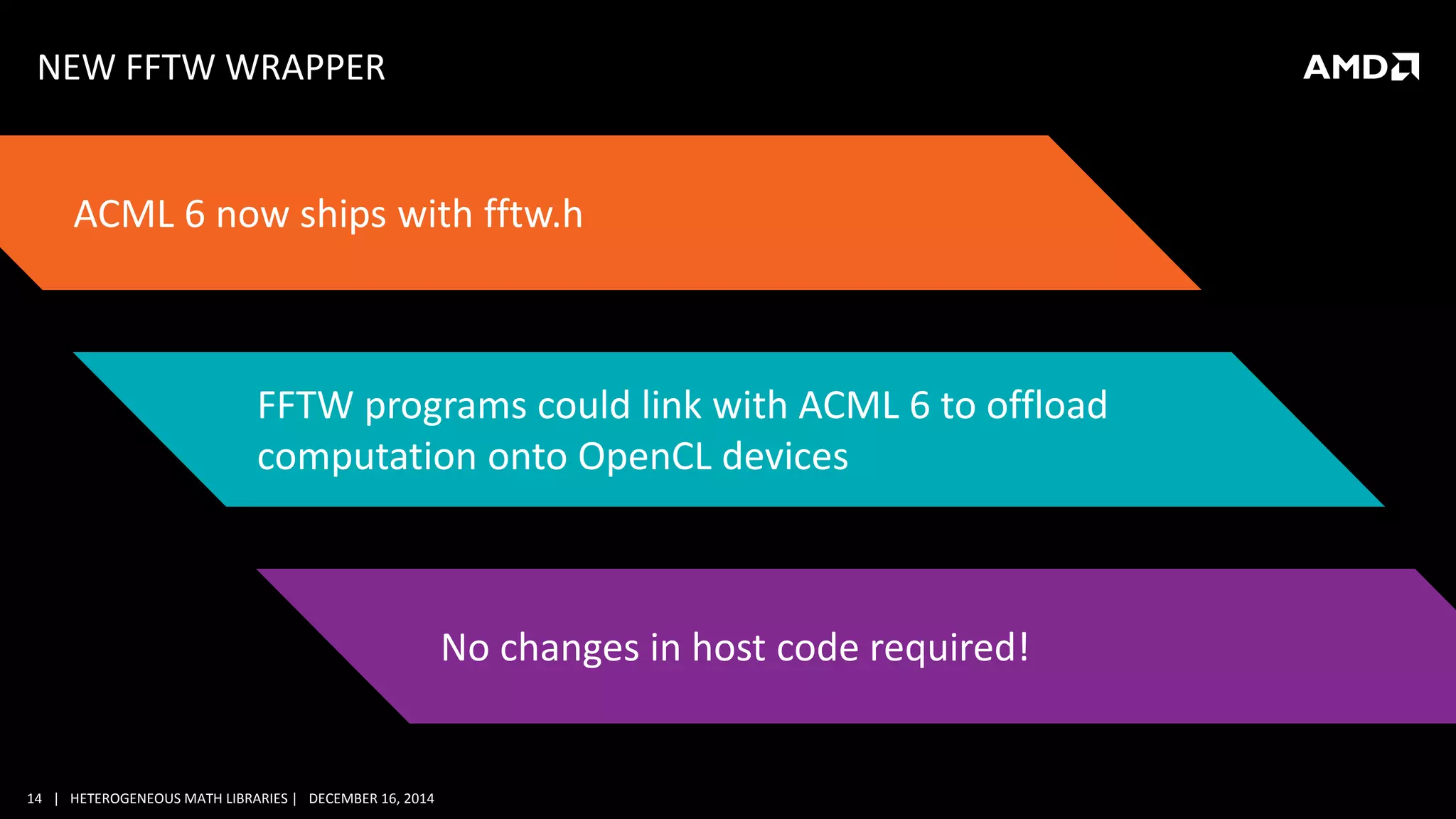 NEW FFTW WRAPPER

AMD

ACML 6 now ships with fftw.h

FFTW programs could link with ACML 6 to offload computation onto OpenCL devices

No changes in host code required!

14 | HETEROGENEOUS MATH LIBRARIES | DECEMBER 16, 2014